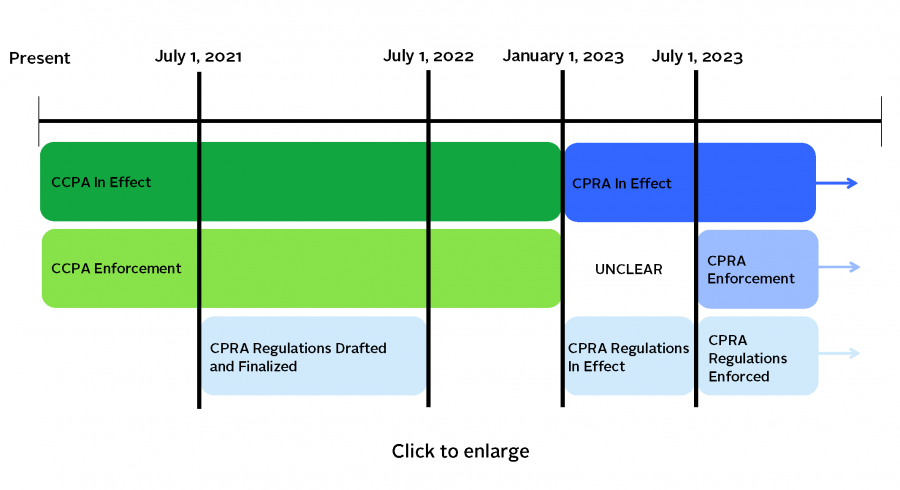 Present
July 1, 2021
July 1, 2022
January 1, 2023
July 1, 2023

CCPA In Effect
CPRA In Effect

CCPA Enforcement
UNCLEAR
CPRA Enforcement

CPRA Regulations Drafted and Finalized
CPRA Regulations In Effect
CPRA Regulations Enforced

Click to enlarge